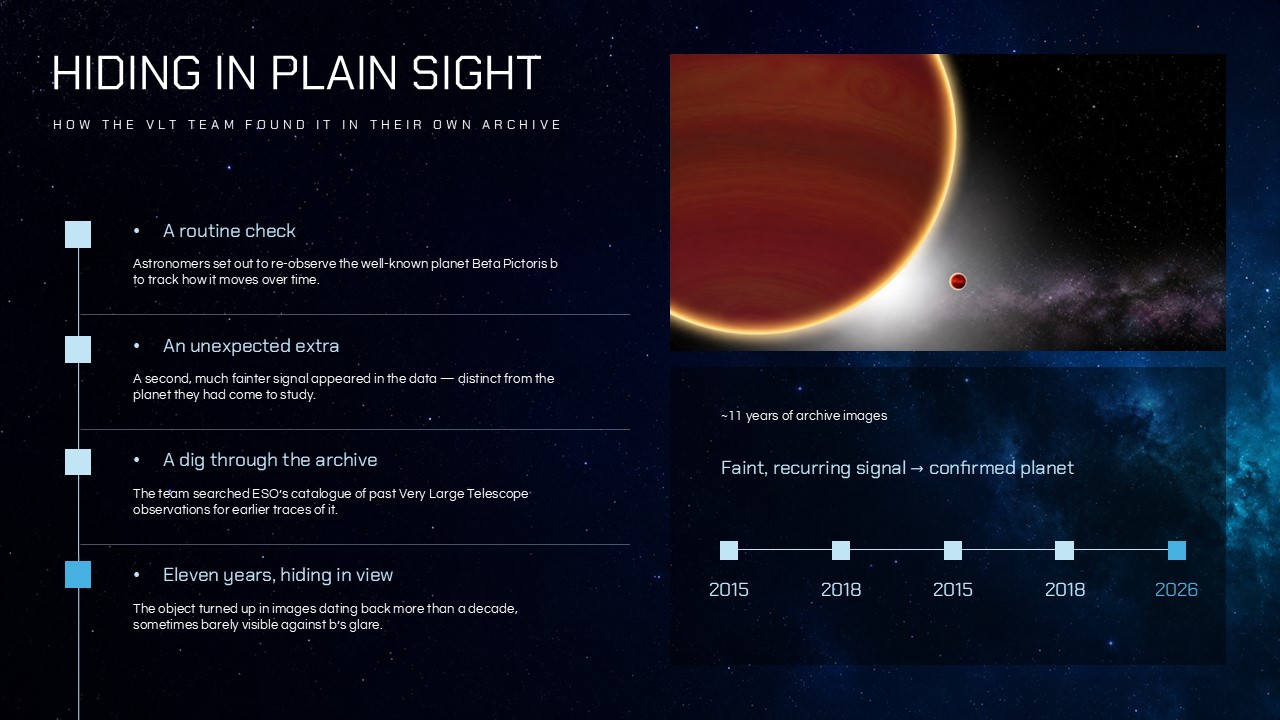 HIDING IN PLAIN SIGHT

HOW THE VLT TEAM FOUND IT IN THEIR OWN ARCHIVE

• A routine check

Astronomers set out to re-observe the well-known planet Beta Pictoris b to track how it moves over time.

• An unexpected extra

A second, much fainter signal appeared in the data — distinct from the planet they had come to study.

• A dig through the archive

The team searched ESO's catalogue of past Very Large Telescope observations for earlier traces of it.

• Eleven years, hiding in view

The object turned up in images dating back more than a decade, sometimes barely visible against b's glare.

~11 years of archive images

Faint, recurring signal → confirmed planet

2015 2018 2015 2018 2026